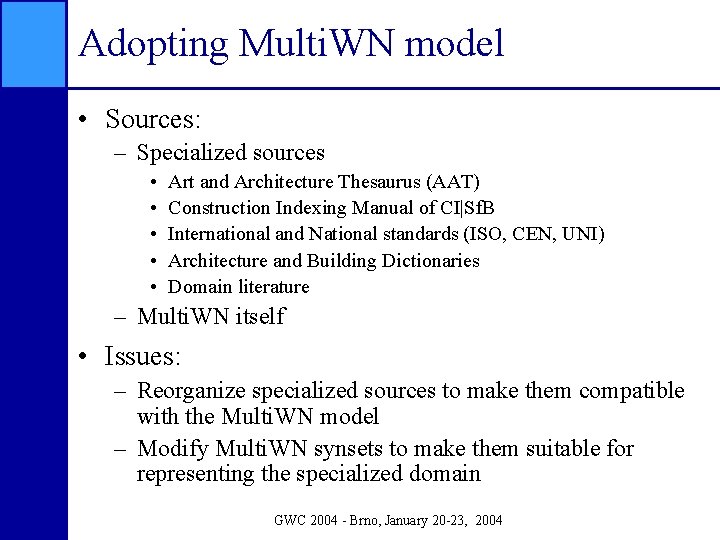 Adopting MultiWN model

• Sources:
– Specialized sources
• Art and Architecture Thesaurus (AAT)
• Construction Indexing Manual of CI|SfB
• International and National standards (ISO, CEN, UNI)
• Architecture and Building Dictionaries
• Domain literature
– MultiWN itself

• Issues:
– Reorganize specialized sources to make them compatible with the MultiWN model
– Modify MultiWN synsets to make them suitable for representing the specialized domain

GWC 2004 - Brno, January 20-23, 2004